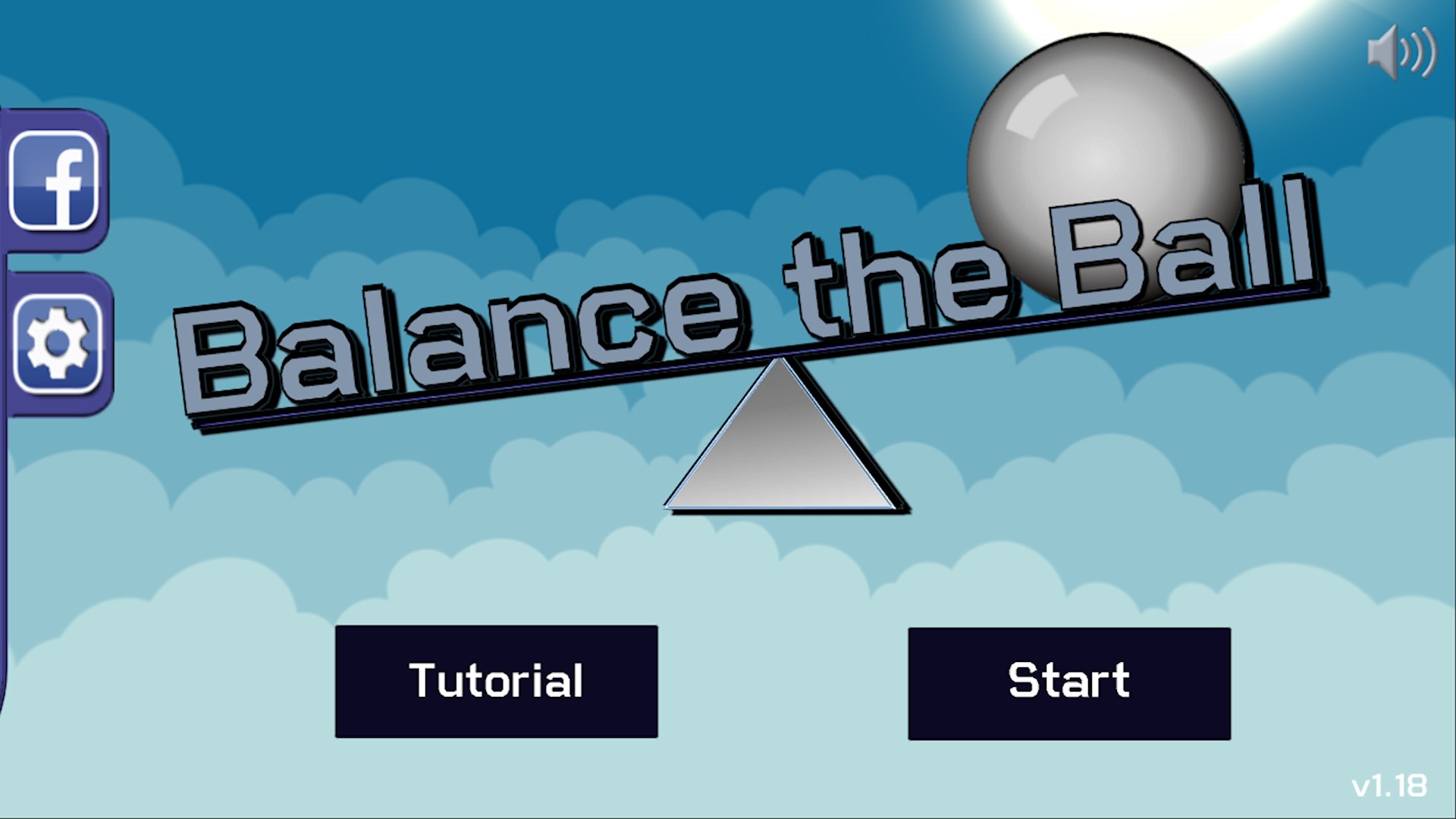 f

Balance the Ball

Tutorial

Start

v1.18